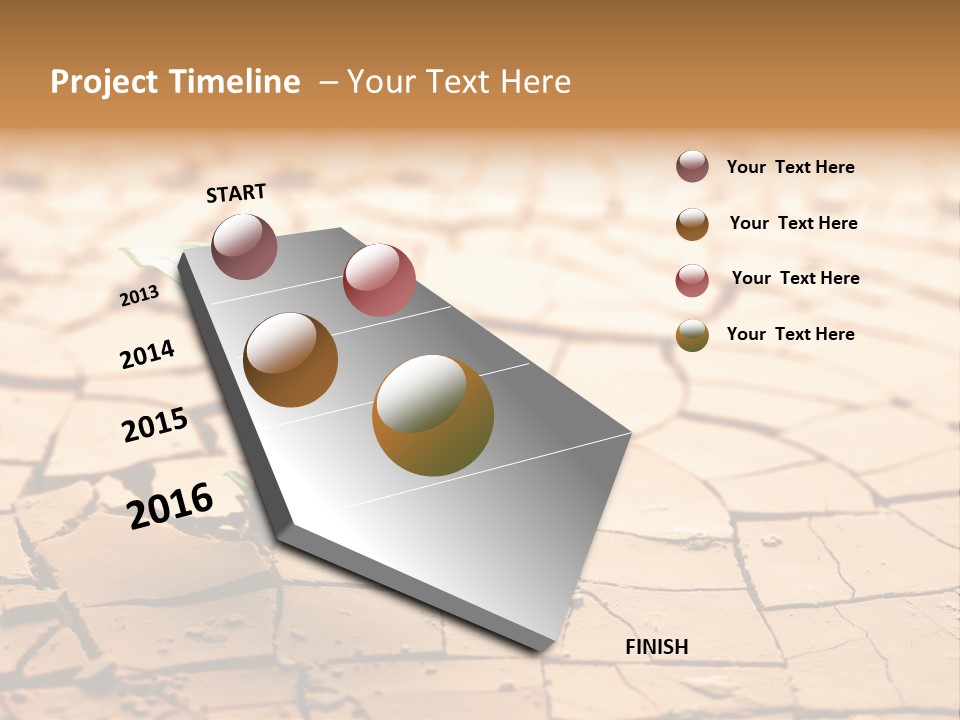 Project Timeline – Your Text Here

START

2013

2014

2015

2016

FINISH

Your Text Here

Your Text Here

Your Text Here

Your Text Here